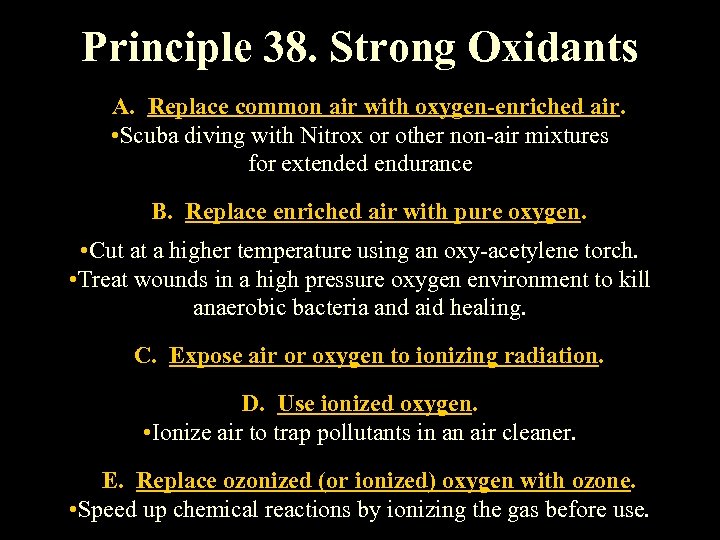 Principle 38. Strong Oxidants

A. Replace common air with oxygen-enriched air.
•Scuba diving with Nitrox or other non-air mixtures for extended endurance

B. Replace enriched air with pure oxygen.

•Cut at a higher temperature using an oxy-acetylene torch.
•Treat wounds in a high pressure oxygen environment to kill anaerobic bacteria and aid healing.

C. Expose air or oxygen to ionizing radiation.

D. Use ionized oxygen.
•Ionize air to trap pollutants in an air cleaner.

E. Replace ozonized (or ionized) oxygen with ozone.
•Speed up chemical reactions by ionizing the gas before use.